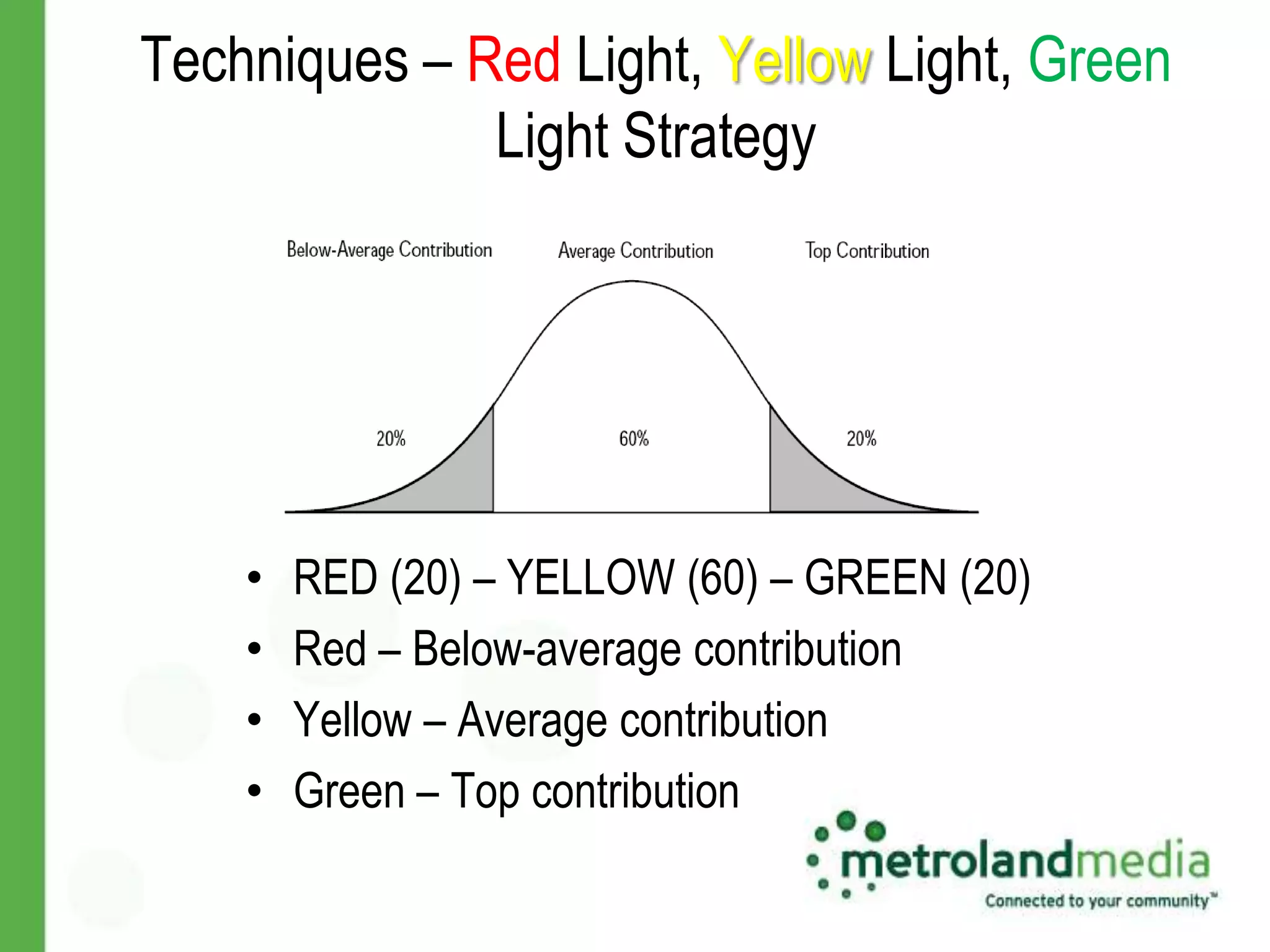 Techniques – Red Light, Yellow Light, Green Light Strategy

Below-Average Contribution
Average Contribution
Top Contribution

20%
60%
20%

• RED (20) – YELLOW (60) – GREEN (20)
• Red – Below-average contribution
• Yellow – Average contribution
• Green – Top contribution

metrolandmedia
Connected to your community™